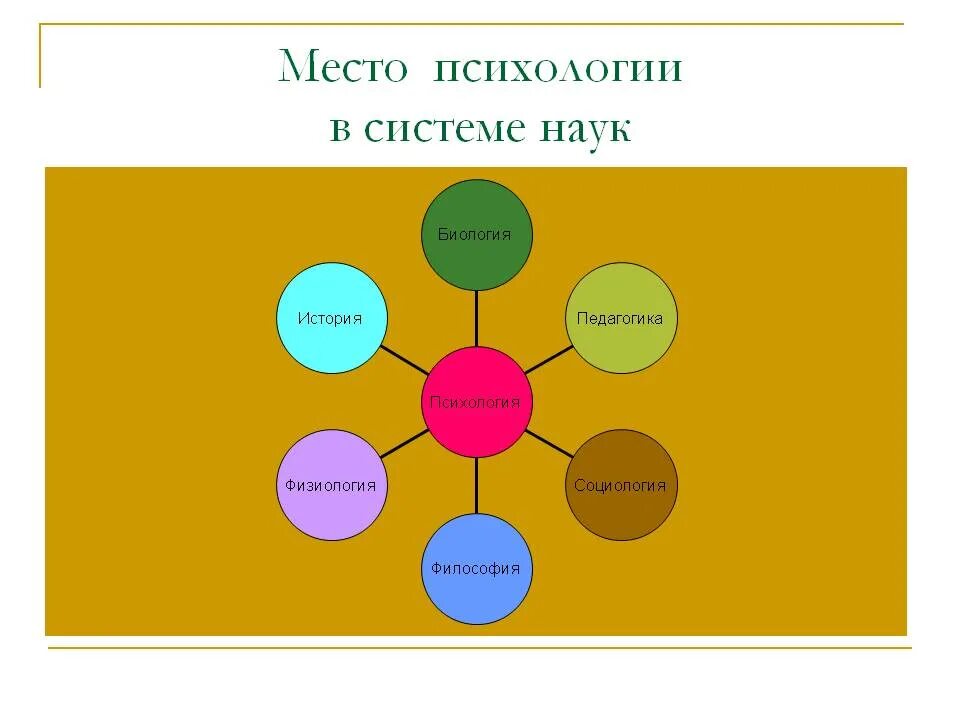 Место психологии в системе наук

Биология

История

Педагогика

Психология

Физиология

Социология

Философия